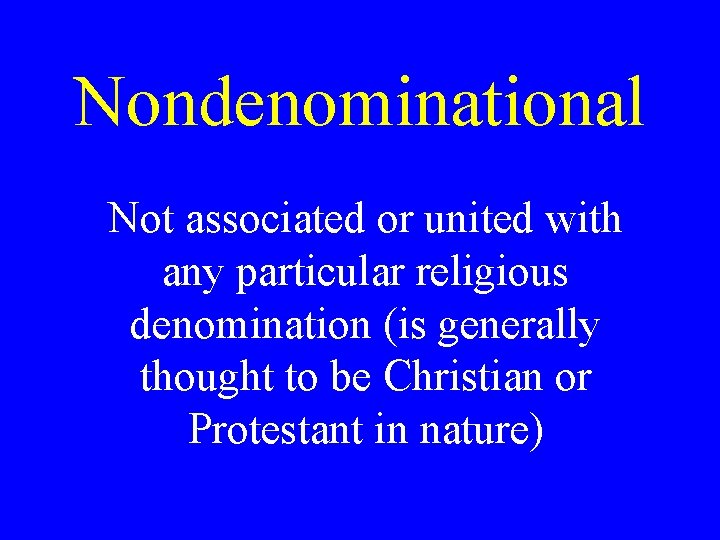 Nondenominational

Not associated or united with any particular religious denomination (is generally thought to be Christian or Protestant in nature)